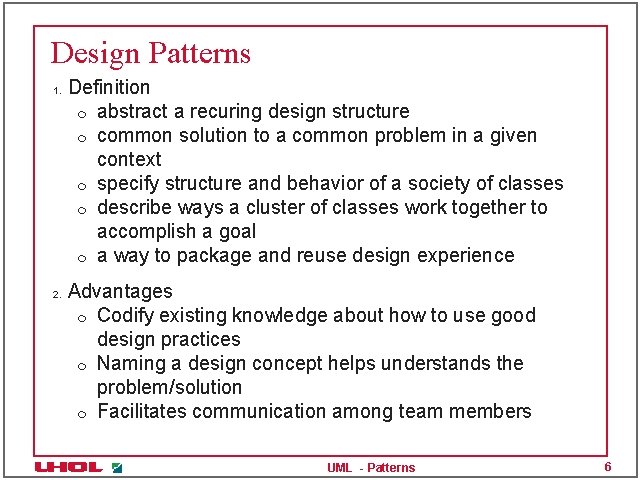 Design Patterns

1. Definition
o abstract a recuring design structure
o common solution to a common problem in a given context
o specify structure and behavior of a society of classes
o describe ways a cluster of classes work together to accomplish a goal
o a way to package and reuse design experience

2. Advantages
o Codify existing knowledge about how to use good design practices
o Naming a design concept helps understands the problem/solution
o Facilitates communication among team members

UHOL

UML - Patterns

6